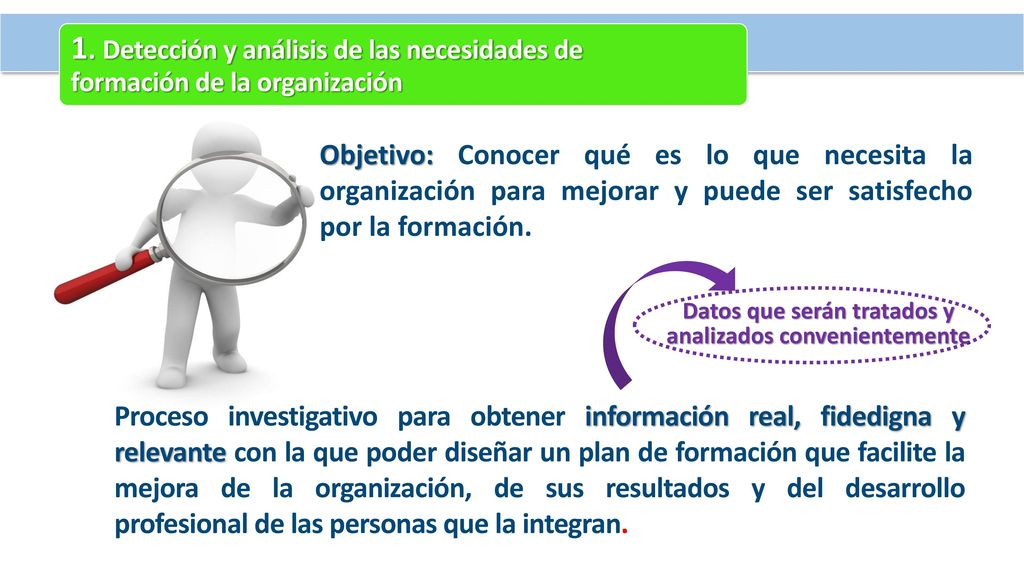 1. Detección y análisis de las necesidades de formación de la organización

Objetivo: Conocer qué es lo que necesita la organización para mejorar y puede ser satisfecho por la formación.

Datos que serán tratados y analizados convenientemente

Proceso investigativo para obtener información real, fidedigna y relevante con la que poder diseñar un plan de formación que facilite la mejora de la organización, de sus resultados y del desarrollo profesional de las personas que la integran.